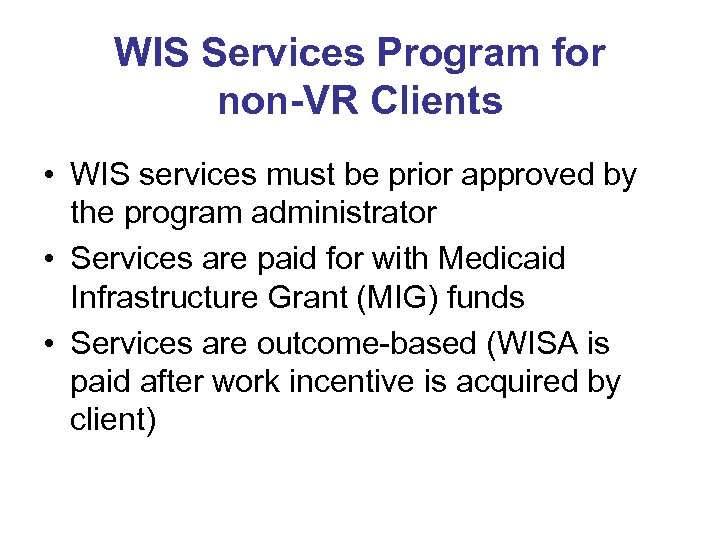 WIS Services Program for non-VR Clients

• WIS services must be prior approved by the program administrator
• Services are paid for with Medicaid Infrastructure Grant (MIG) funds
• Services are outcome-based (WISA is paid after work incentive is acquired by client)